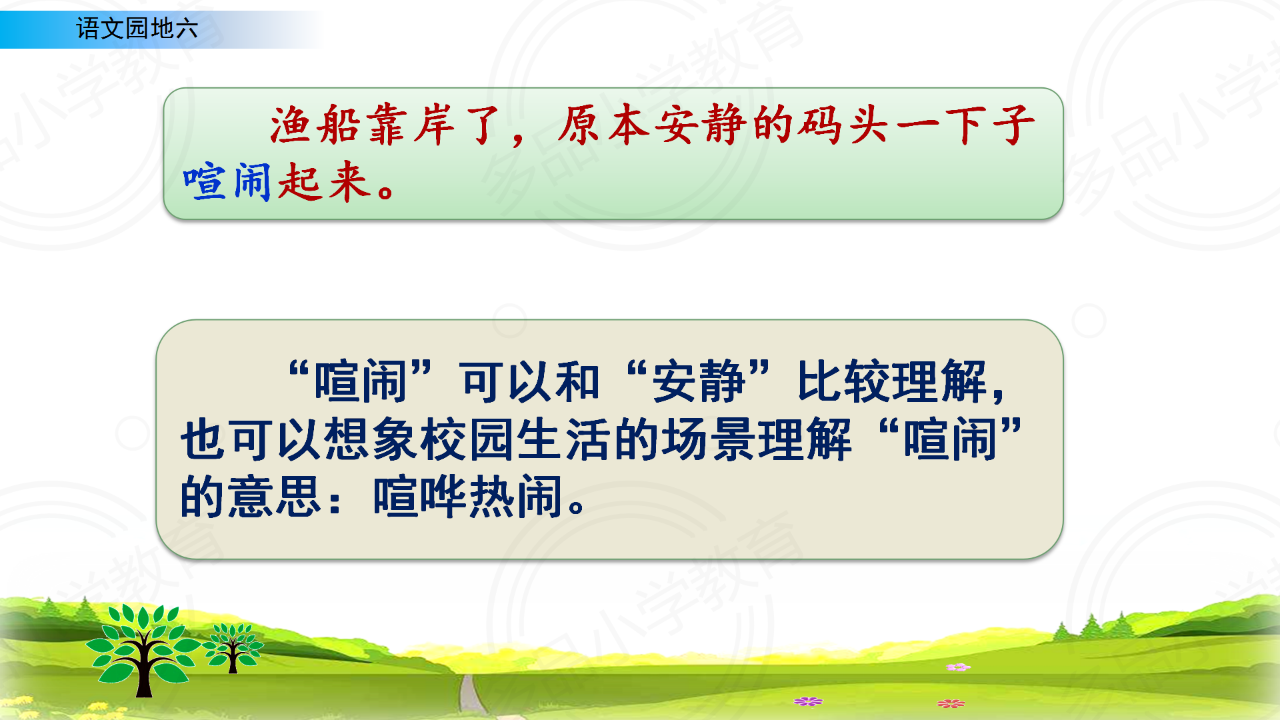 语文园地六

渔船靠岸了，原本安静的码头一下子喧闹起来。

“喧闹”可以和“安静”比较理解，也可以想象校园生活的场景理解“喧闹”的意思：喧哗热闹。

多品小学教育